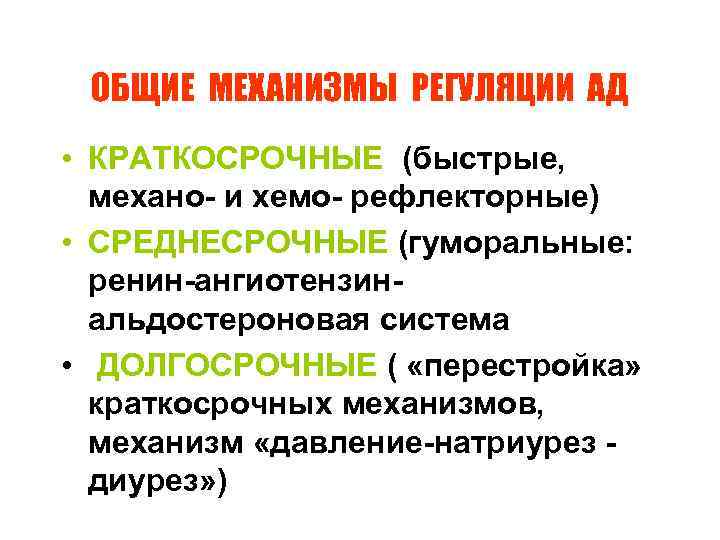 ОБЩИЕ МЕХАНИЗМЫ РЕГУЛЯЦИИ АД

• КРАТКОСРОЧНЫЕ (быстрые, механо- и хемо- рефлекторные)

• СРЕДНЕСРОЧНЫЕ (гуморальные: ренин-ангиотензин-альдостероновая система

• ДОЛГОСРОЧНЫЕ ( «перестройка» краткосрочных механизмов, механизм «давление-натриурез - диурез»)